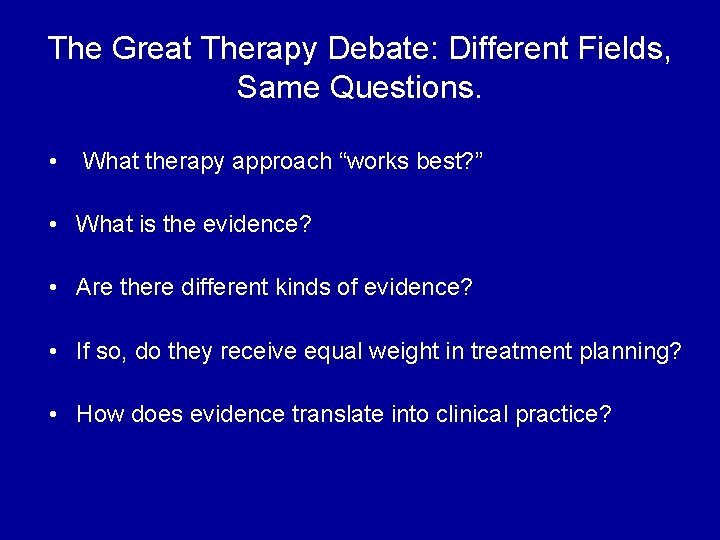 The Great Therapy Debate: Different Fields, Same Questions.

• What therapy approach “works best?”

• What is the evidence?

• Are there different kinds of evidence?

• If so, do they receive equal weight in treatment planning?

• How does evidence translate into clinical practice?